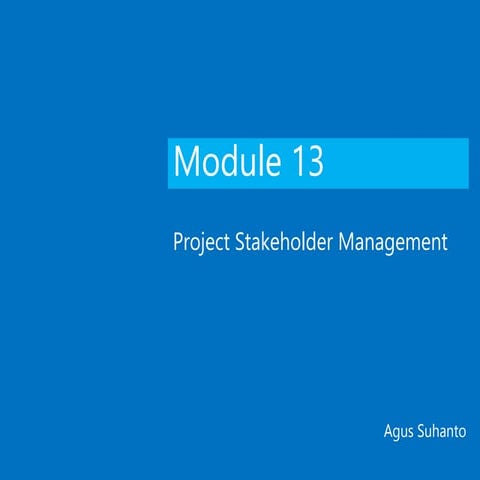 Module 13

Project Stakeholder Management

Agus Suhanto